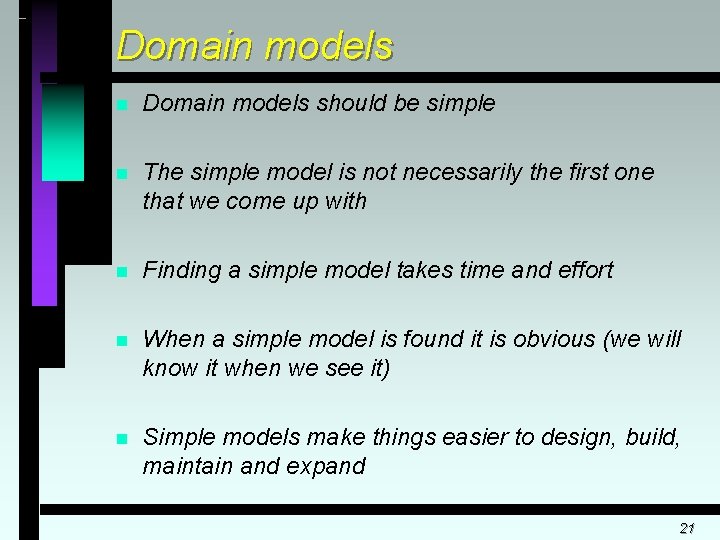 Domain models

- Domain models should be simple
- The simple model is not necessarily the first one that we come up with
- Finding a simple model takes time and effort
- When a simple model is found it is obvious (we will know it when we see it)
- Simple models make things easier to design, build, maintain and expand

21